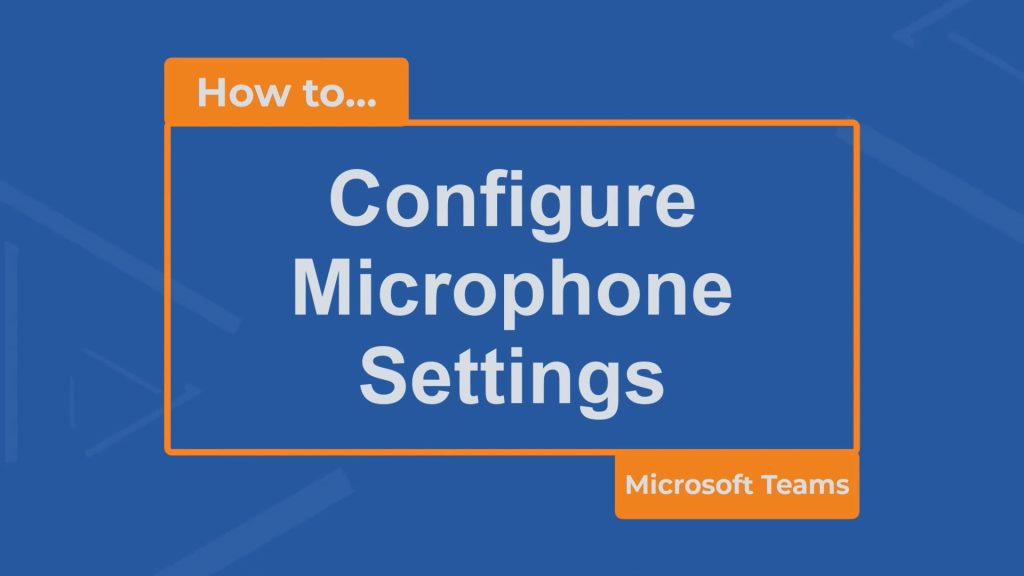 How to...

Configure Microphone Settings

Microsoft Teams